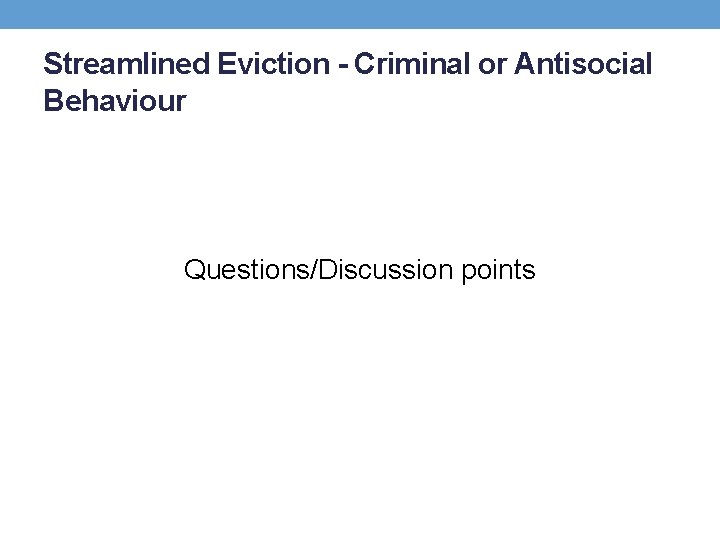 Streamlined Eviction - Criminal or Antisocial Behaviour

Questions/Discussion points